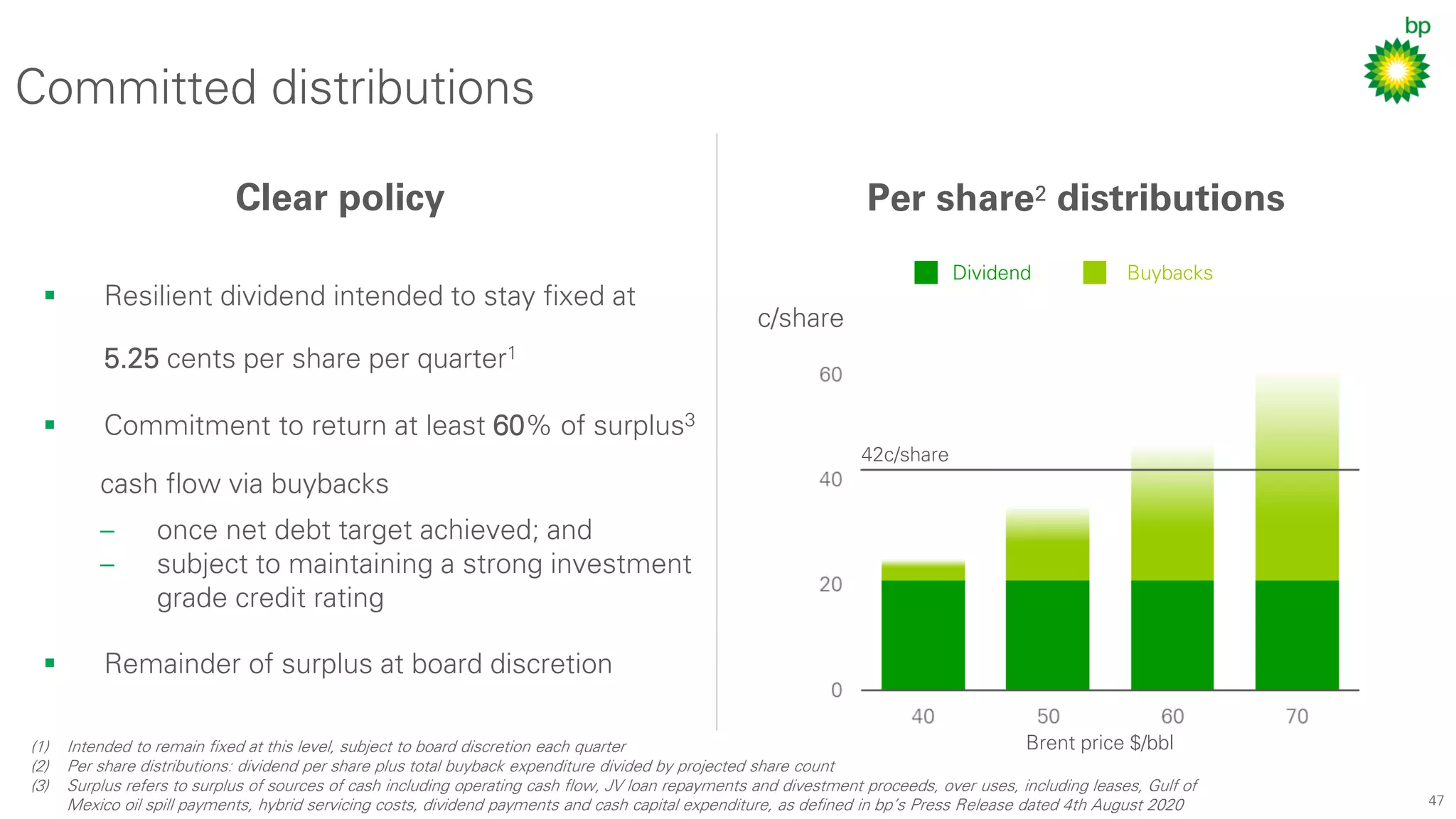 bp

Committed distributions

Clear policy

▪ Resilient dividend intended to stay fixed at 5.25 cents per share per quarter$^1$

▪ Commitment to return at least 60% of surplus$^3$ cash flow via buybacks
– once net debt target achieved; and
– subject to maintaining a strong investment grade credit rating

▪ Remainder of surplus at board discretion

Per share$^2$ distributions

Dividend Buybacks

c/share

60
40
20
0

42c/share

40 50 60 70
Brent price $/bbl

(1) Intended to remain fixed at this level, subject to board discretion each quarter
(2) Per share distributions: dividend per share plus total buyback expenditure divided by projected share count
(3) Surplus refers to surplus of sources of cash including operating cash flow, JV loan repayments and divestment proceeds, over uses, including leases, Gulf of Mexico oil spill payments, hybrid servicing costs, dividend payments and cash capital expenditure, as defined in bp's Press Release dated 4th August 2020

47